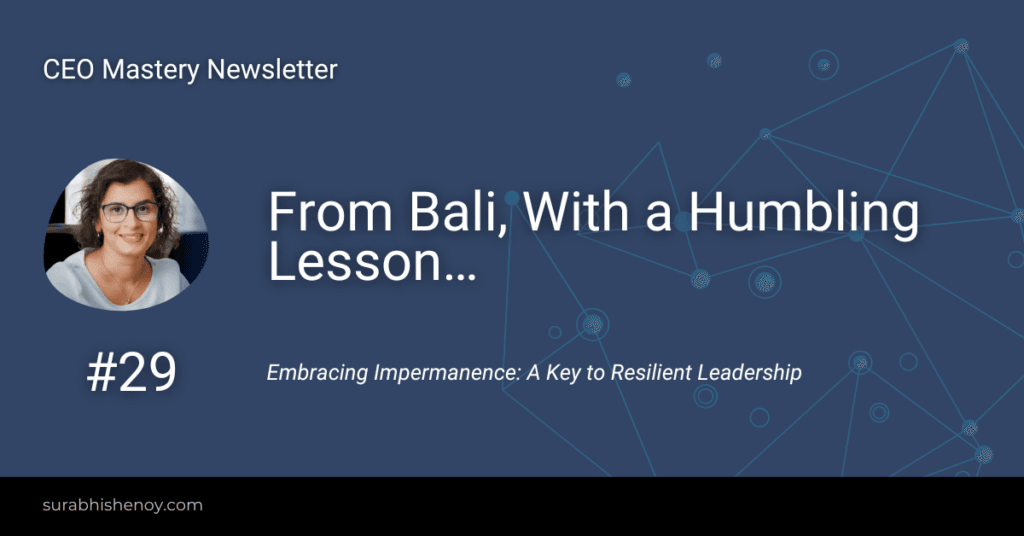 CEO Mastery Newsletter

From Bali, With a Humbling Lesson…

#29

Embracing Impermanence: A Key to Resilient Leadership

surabhishenoy.com